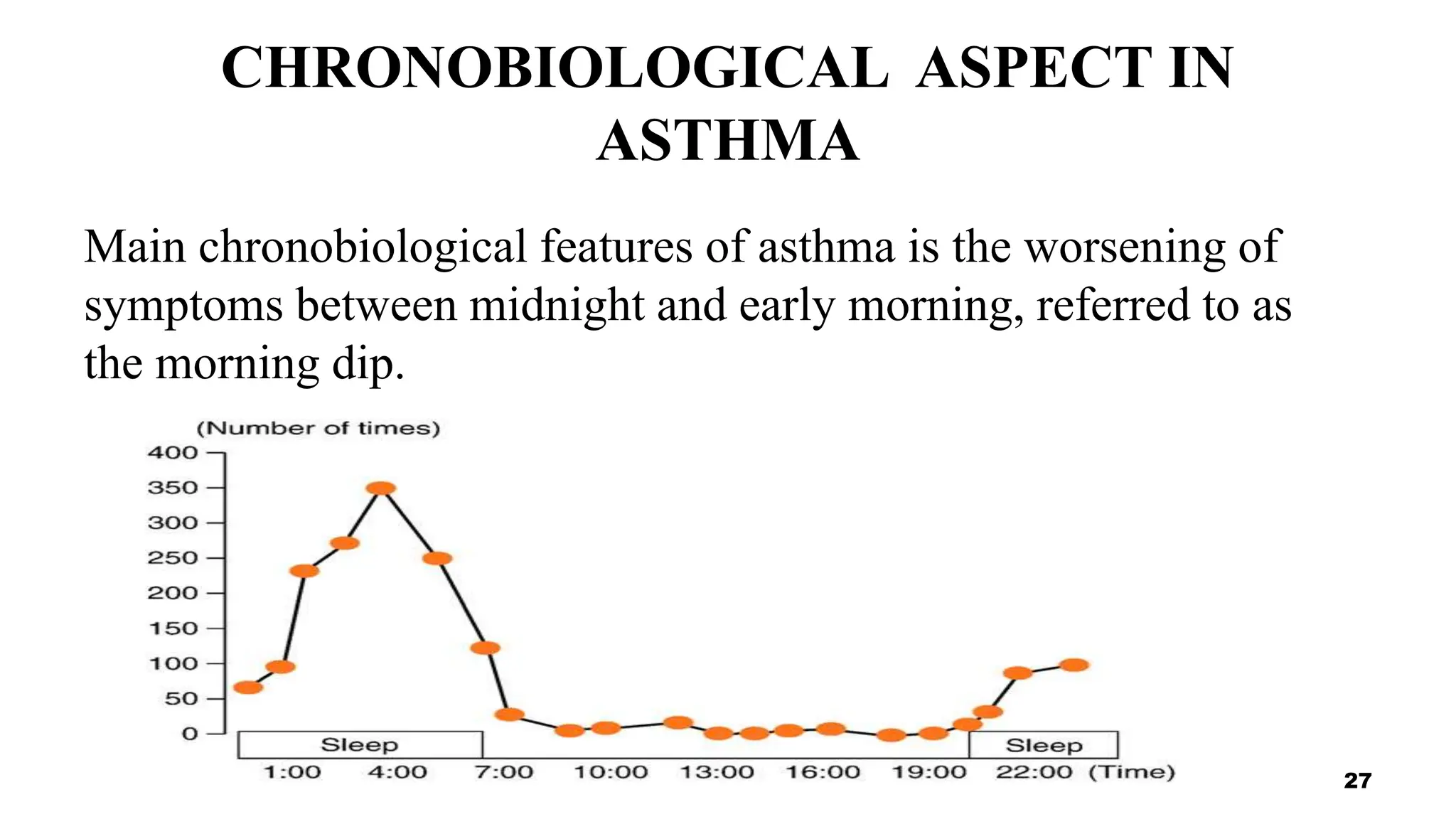 CHRONOBIOLOGICAL ASPECT IN ASTHMA

Main chronobiological features of asthma is the worsening of symptoms between midnight and early morning, referred to as the morning dip.

(Number of times)
400
350
300
250
200
150
100
50
0
Sleep
Sleep
1:00 4:00 7:00 10:00 13:00 16:00 19:00 22:00 (Time)

27